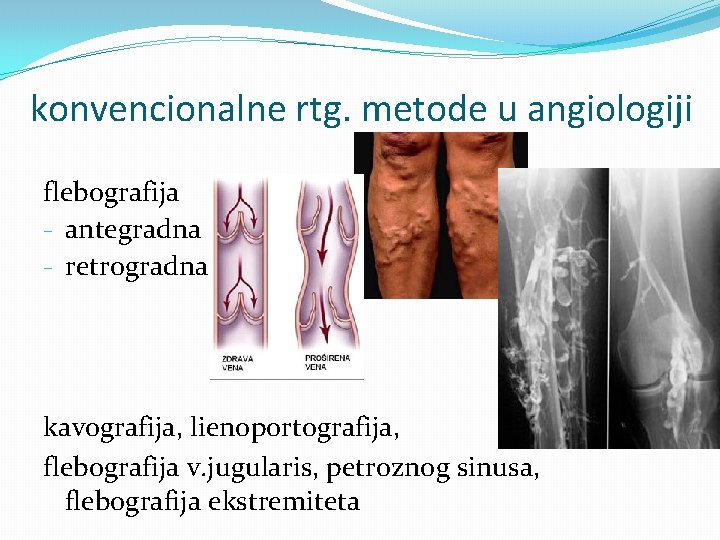 konvencionalne rtg. metode u angiologiji

flebografija
- antegradna
- retrogradna

ZDRAVA VENA

PROŠIRENA VENA

kavografija, lienoportografija, flebografija v.jugularis, petroznog sinusa, flebografija ekstremiteta